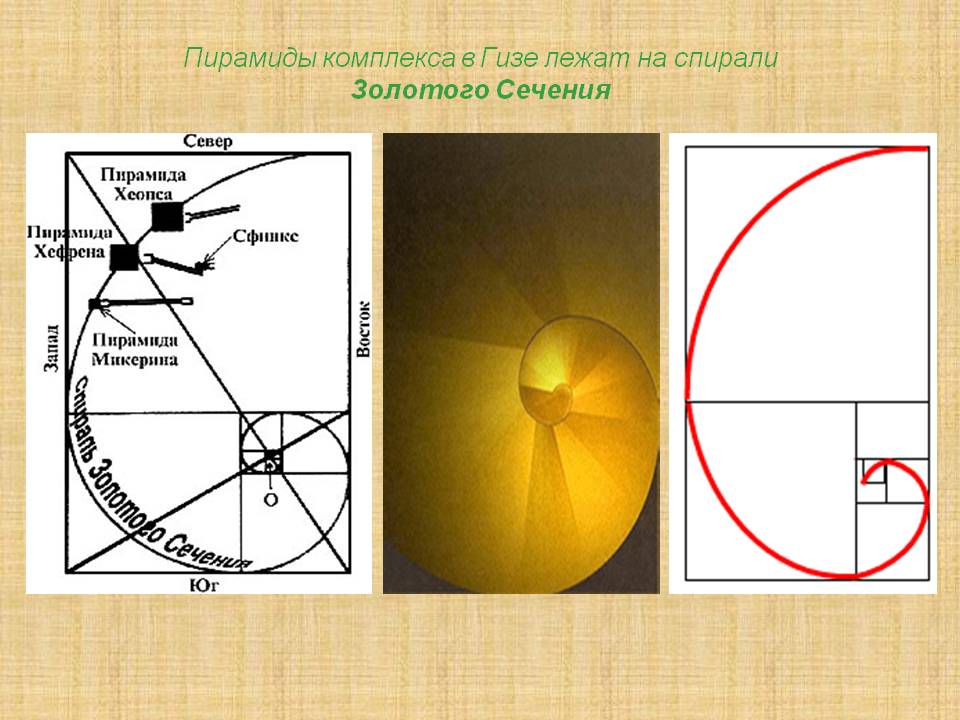 Пирамиды комплекса в Гизе лежат на спирали
Золотого Сечения

Север
Пирамида Хеопса
Пирамида Хефрена
Сфинкс
Пирамида Микерина
Запад
Восток
Спираль Золотого Сечения
O
Юг